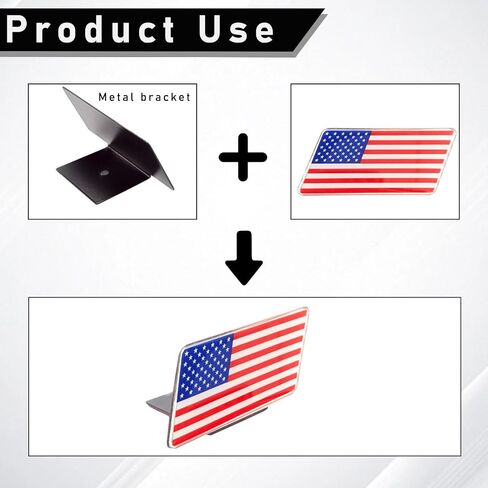 Product Use

Metal bracket